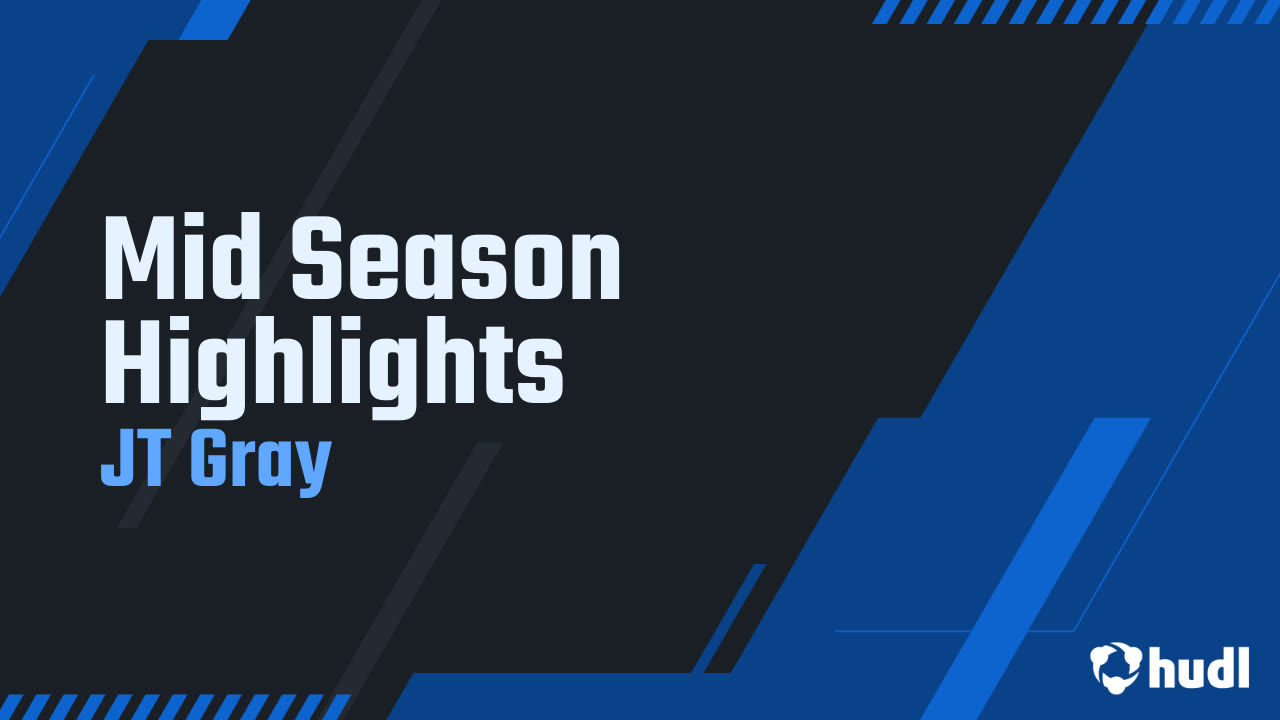 Mid Season Highlights
JT Gray

hudl